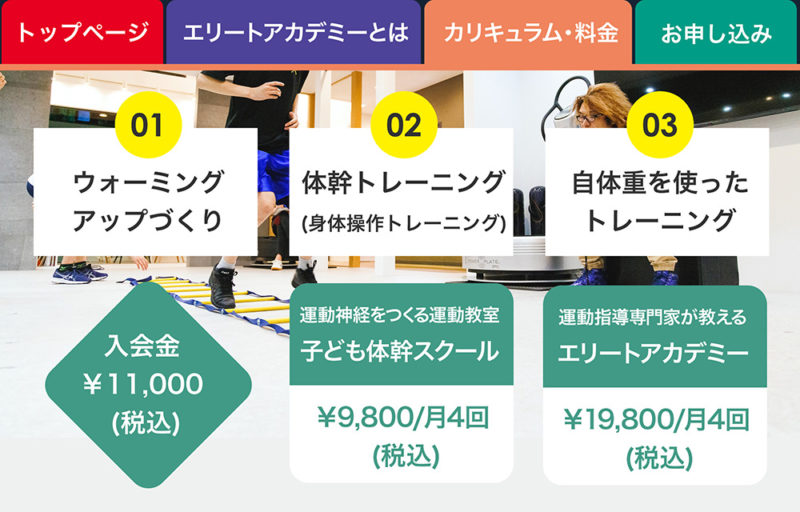 トップページ
エリートアカデミーとは
カリキュラム・料金
お申し込み

01
ウォーミングアップづくり

02
体幹トレーニング
(身体操作トレーニング)

03
自体重を使ったトレーニング

入会金
￥11,000
(税込)

運動神経をつくる運動教室
子ども体幹スクール
￥9,800/月4回
(税込)

運動指導専門家が教える
エリートアカデミー
￥19,800/月4回
(税込)